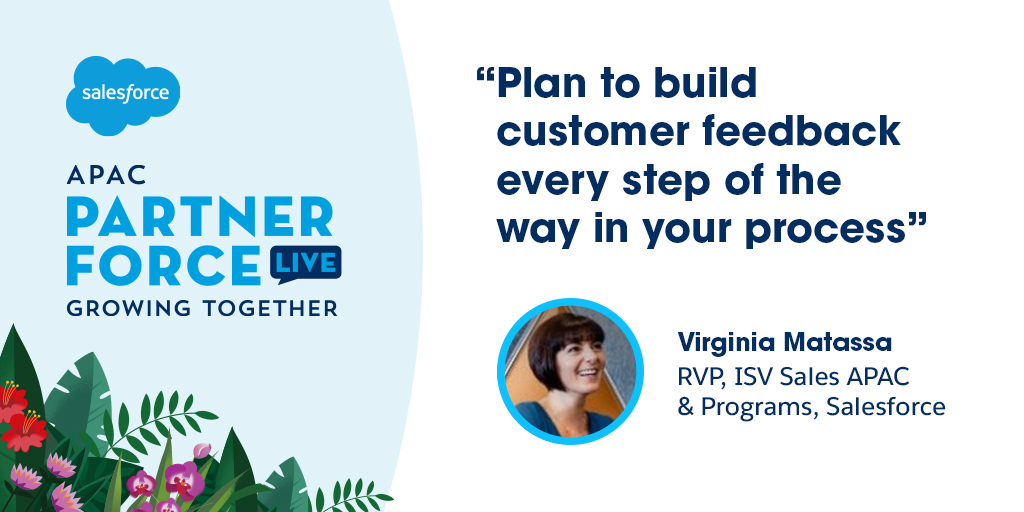 salesforce

APAC
PARTNER
FORCE LIVE
GROWING TOGETHER

“Plan to build customer feedback every step of the way in your process”

Virginia Matassa
RVP, ISV Sales APAC & Programs, Salesforce